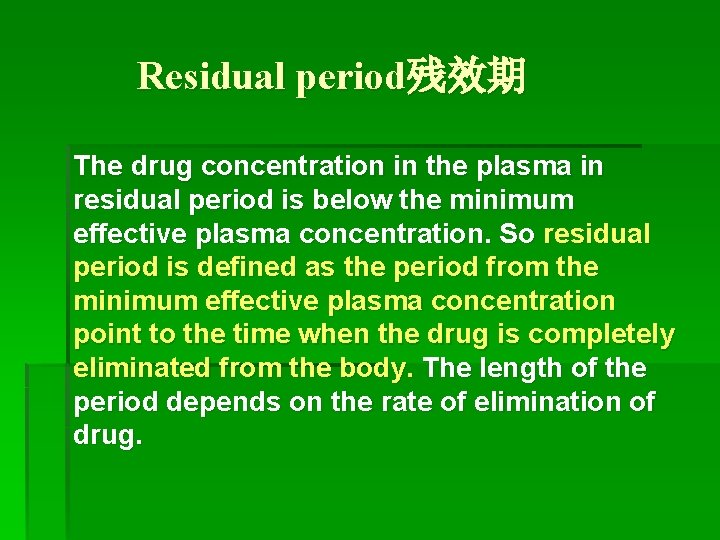 Residual period残效期

The drug concentration in the plasma in residual period is below the minimum effective plasma concentration. So residual period is defined as the period from the minimum effective plasma concentration point to the time when the drug is completely eliminated from the body. The length of the period depends on the rate of elimination of drug.